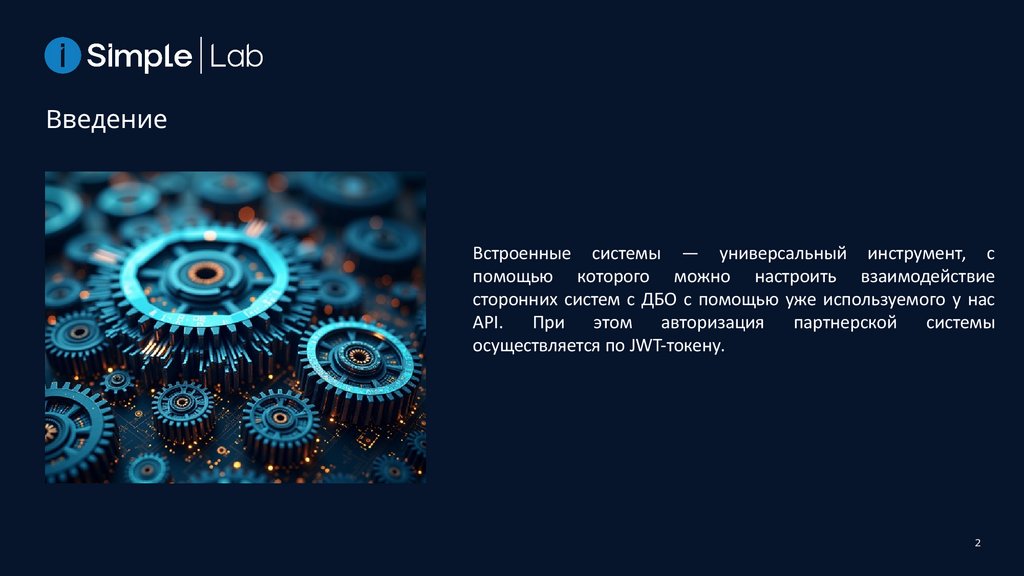 i Simple | Lab

Введение

Встроенные системы — универсальный инструмент, с помощью которого можно настроить взаимодействие сторонних систем с ДБО с помощью уже используемого у нас API. При этом авторизация партнерской системы осуществляется по JWT-токену.

2